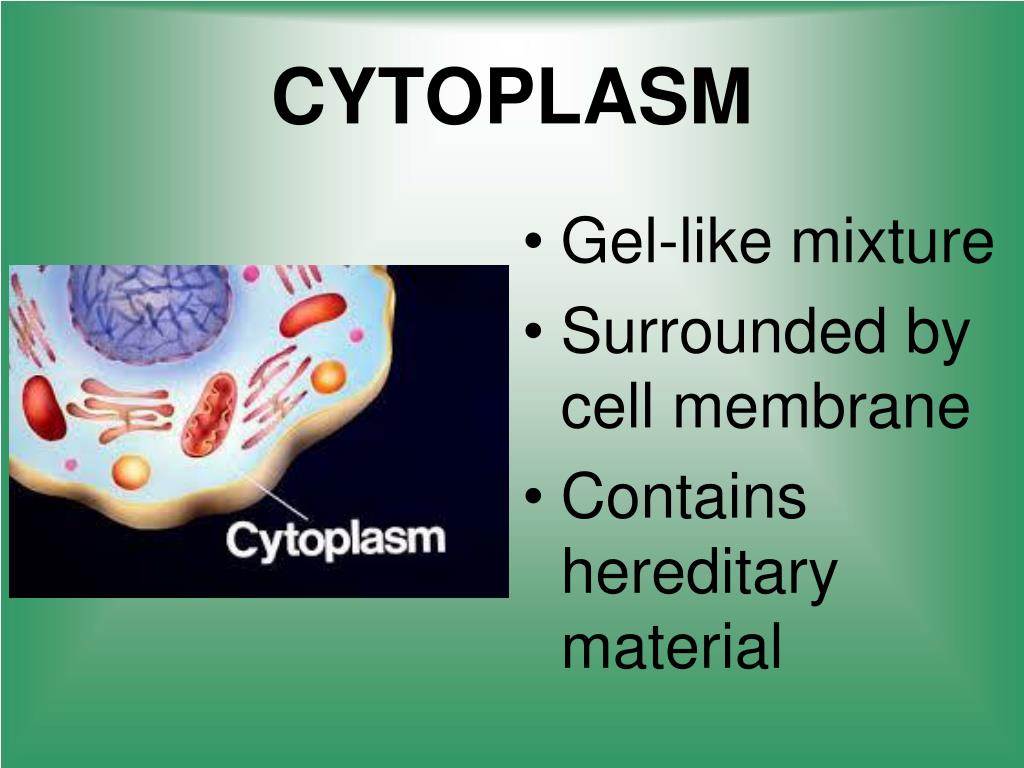 CYTOPLASM

Cytoplasm

• Gel-like mixture
• Surrounded by cell membrane
• Contains hereditary material